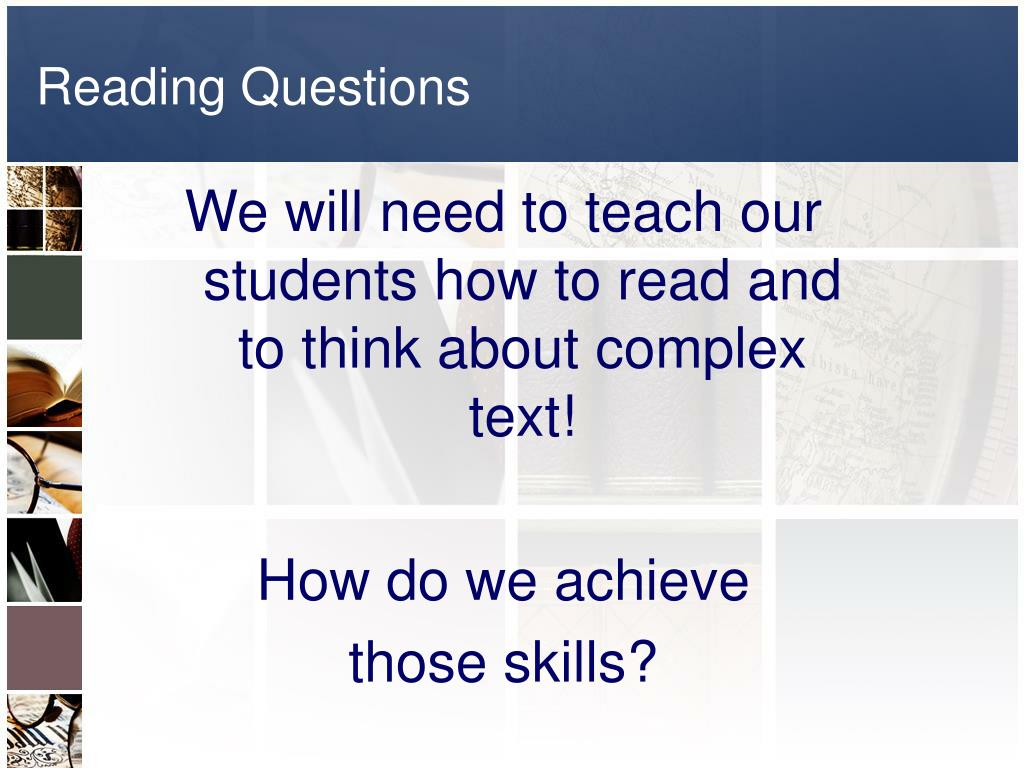 Reading Questions

We will need to teach our students how to read and to think about complex text!

How do we achieve those skills?